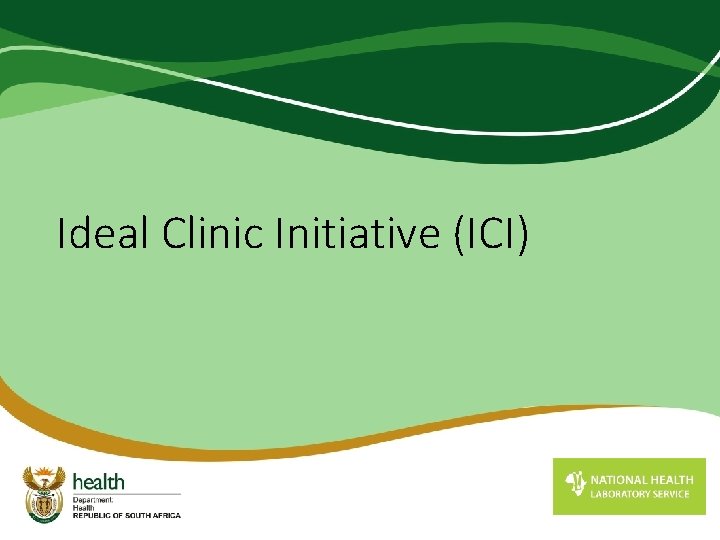 Ideal Clinic Initiative (ICI)

health
Department:
Health
REPUBLIC OF SOUTH AFRICA

NATIONAL HEALTH
LABORATORY SERVICE